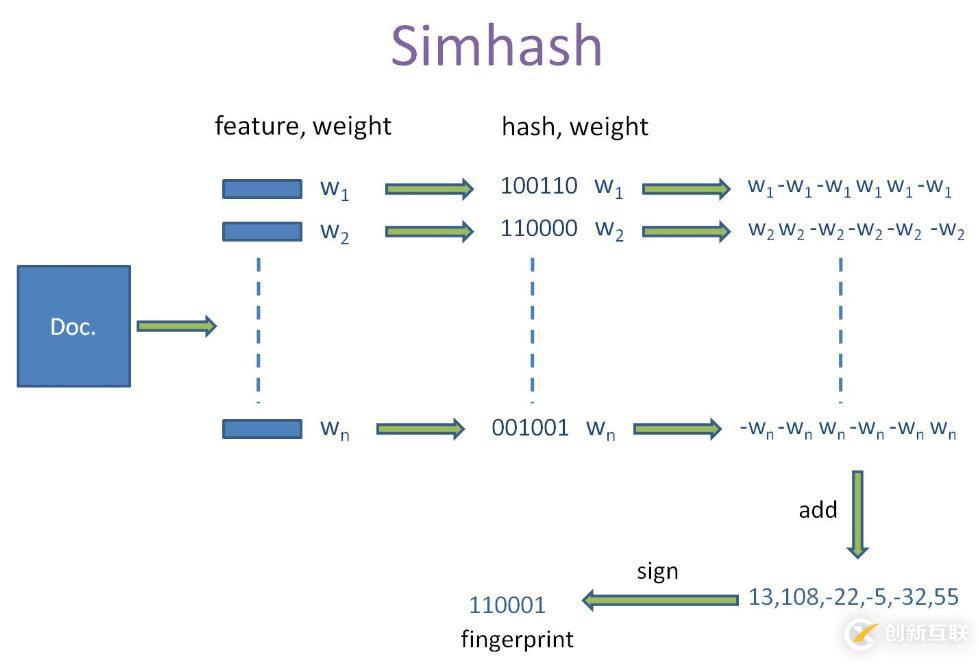 Simhash

feature, weight

hash, weight

Doc.

$w_1$

100110 $w_1$

$w_1$ $-w_1$ $-w_1$ $w_1$ $w_1$ $-w_1$

$w_2$

110000 $w_2$

$w_2$ $w_2$ $-w_2$ $-w_2$ $-w_2$ $-w_2$

$w_n$

001001 $w_n$

$-w_n$ $-w_n$ $w_n$ $-w_n$ $-w_n$ $w_n$

add

13,108,-22,-5,-32,55

sign

110001

fingerprint

创新互联